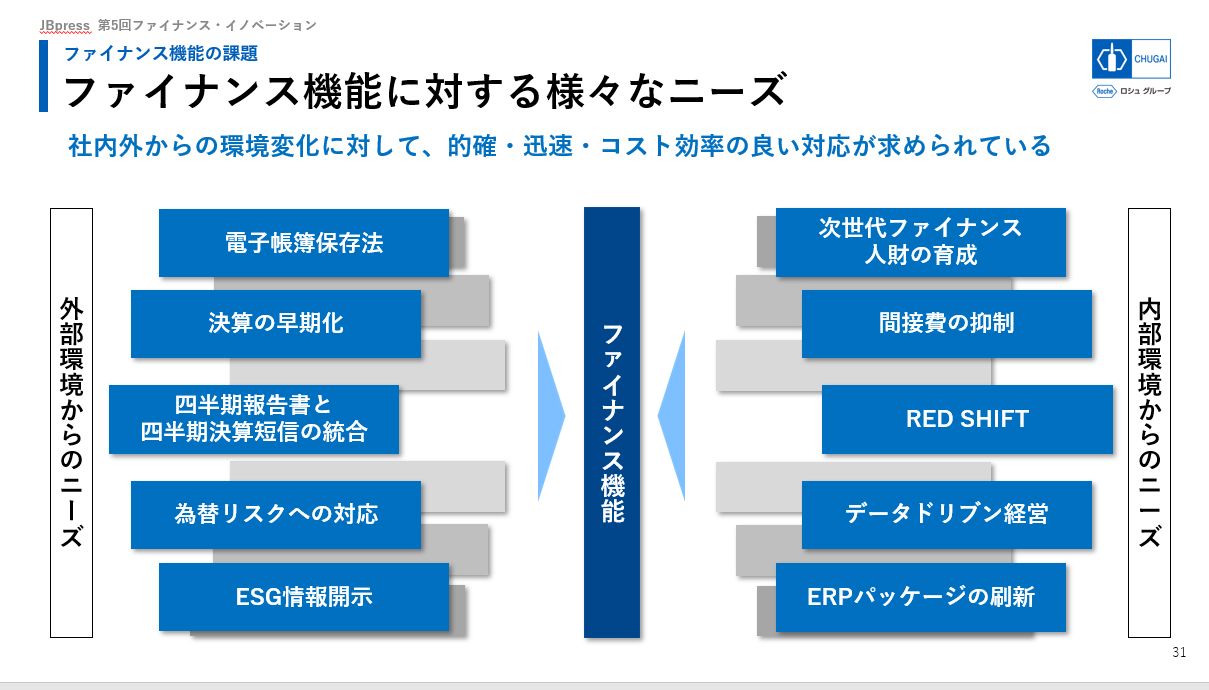 JBpress 第5回ファイナンス・イノベーション

ファイナンス機能の課題

ファイナンス機能に対する様々なニーズ

CHUGAI

Roche ロシュ グループ

社内外からの環境変化に対して、的確・迅速・コスト効率の良い対応が求められている

外部環境からのニーズ

電子帳簿保存法

決算の早期化

四半期報告書と四半期決算短信の統合

為替リスクへの対応

ESG情報開示

ファイナンス機能

次世代ファイナンス人財の育成

間接費の抑制

RED SHIFT

データドリブン経営

ERPパッケージの刷新

内部環境からのニーズ

31